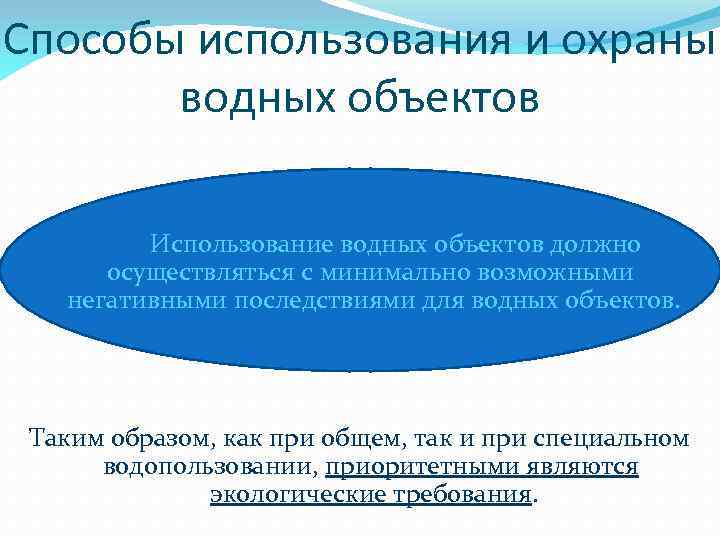 Способы использования и охраны водных объектов

Использование водных объектов должно осуществляться с минимально возможными негативными последствиями для водных объектов.

Таким образом, как при общем, так и при специальном водопользовании, приоритетными являются экологические требования.